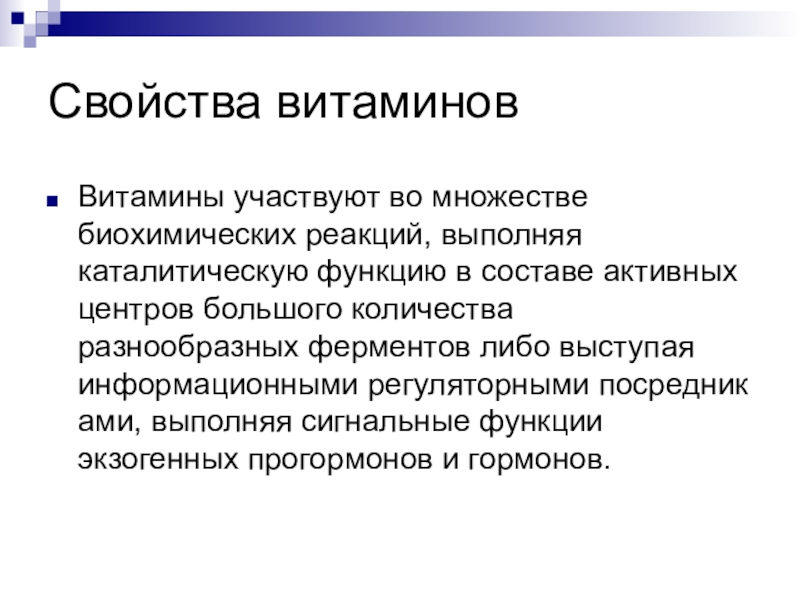 Свойства витаминов

Витамины участвуют во множестве биохимических реакций, выполняя каталитическую функцию в составе активных центров большого количества разнообразных ферментов либо выступая информационными регуляторными посредник ами, выполняя сигнальные функции экзогенных прогормонов и гормонов.